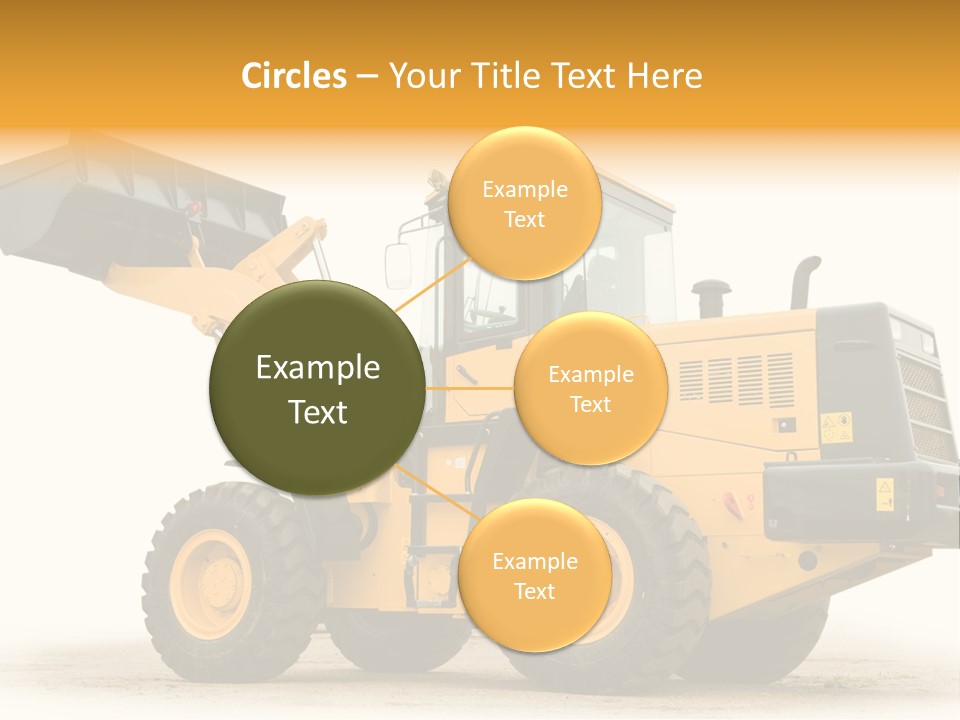 Circles – Your Title Text Here

Example Text

Example Text

Example Text

Example Text